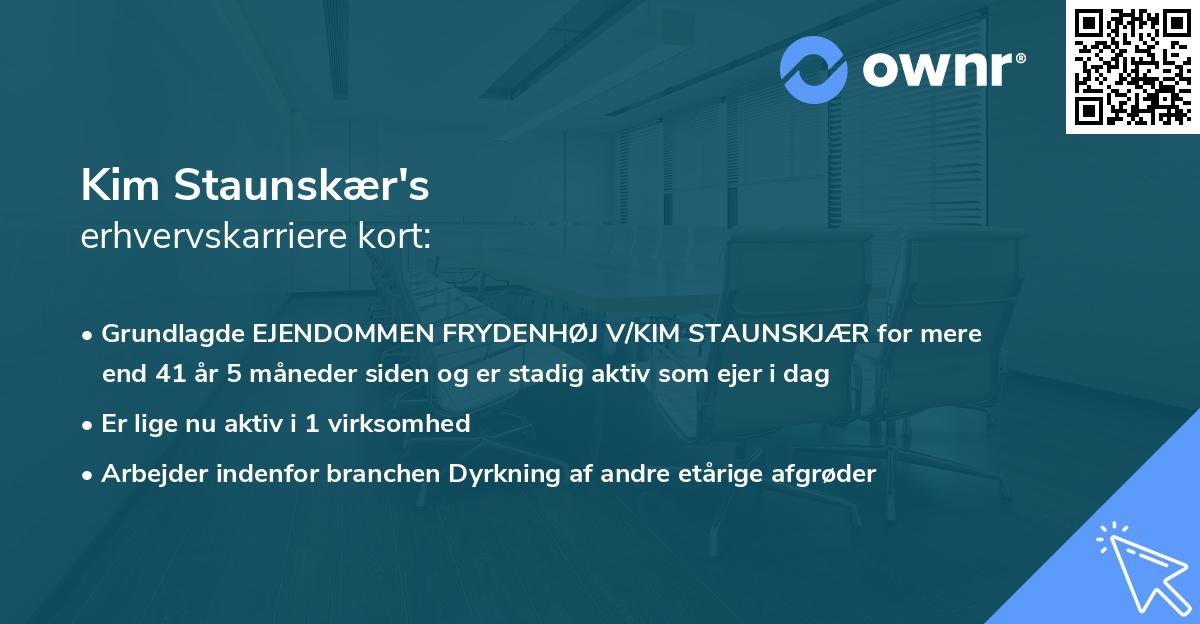 ownr®

Kim Staunskær's
erhvervskarriere kort:

• Grundlagde EJENDOMMEN FRYDENHØJ V/KIM STAUNSKJÆR for mere end 41 år 5 måneder siden og er stadig aktiv som ejer i dag

• Er lige nu aktiv i 1 virksomhed

• Arbejder indenfor branchen Dyrkning af andre etårige afgrøder